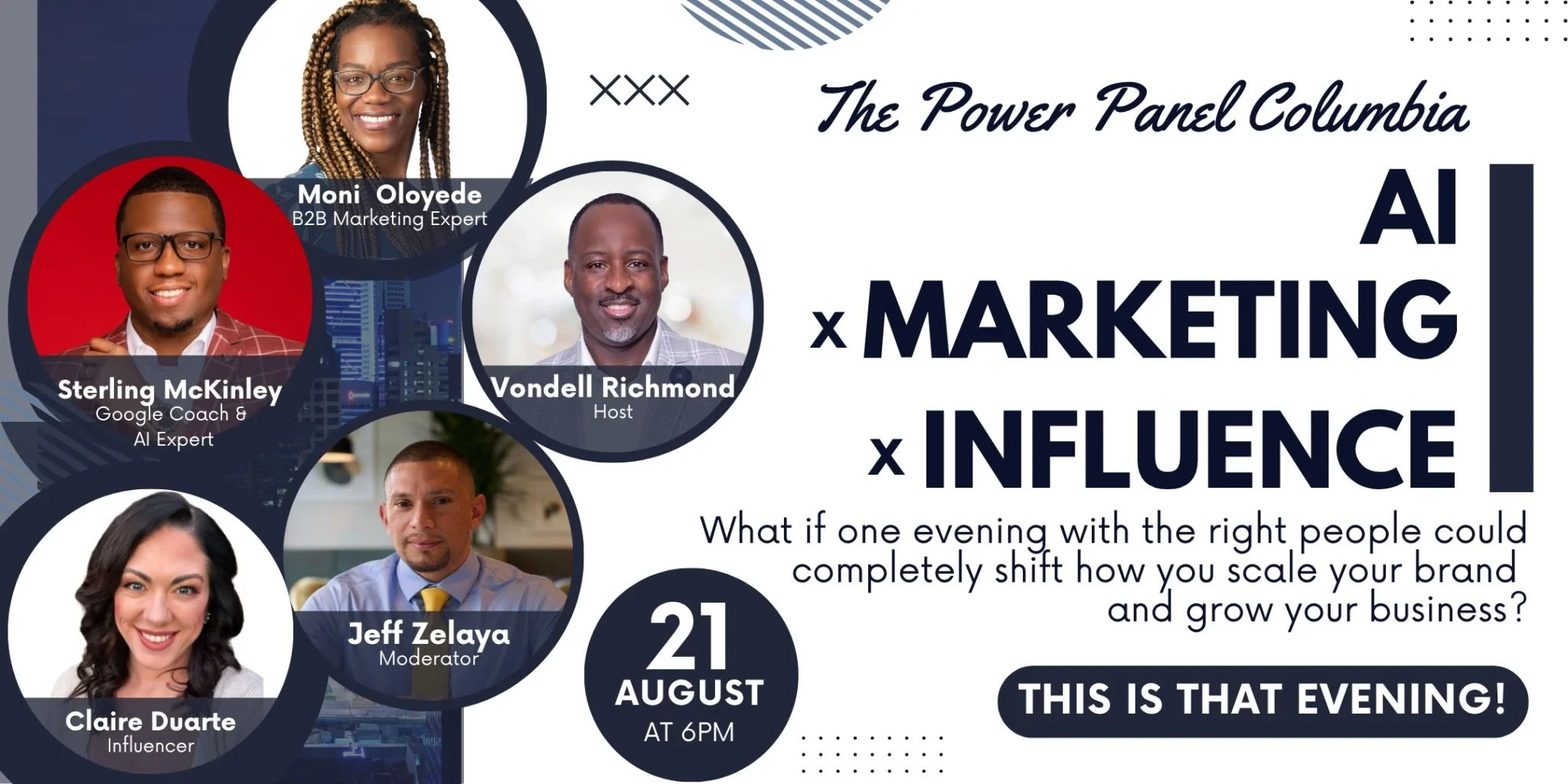 Moni Oloyede
B2B Marketing Expert

Sterling McKinley
Google Coach &
AI Expert

Vondell Richmond
Host

Jeff Zelaya
Moderator

Claire Duarte
Influencer

XXX

The Power Panel Columbia

AI
x MARKETING
x INFLUENCE

What if one evening with the right people could completely shift how you scale your brand and grow your business?

21
AUGUST
AT 6PM

THIS IS THAT EVENING!